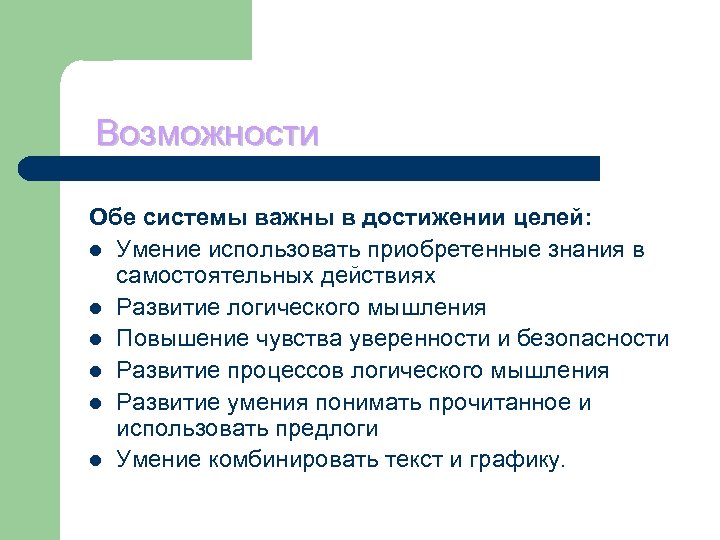 Возможности

Обе системы важны в достижении целей:

- Умение использовать приобретенные знания в самостоятельных действиях
- Развитие логического мышления
- Повышение чувства уверенности и безопасности
- Развитие процессов логического мышления
- Развитие умения понимать прочитанное и использовать предлоги
- Умение комбинировать текст и графику.